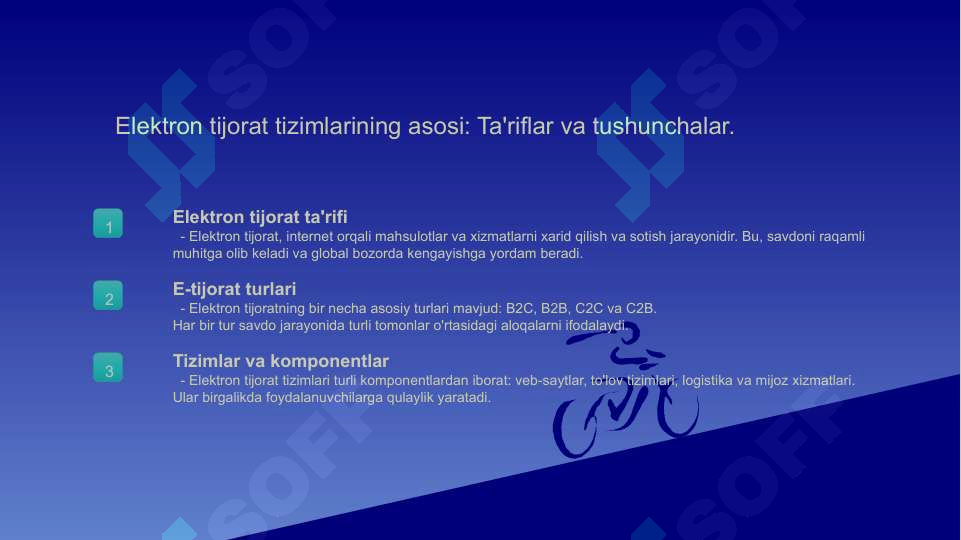 Elektron tijorat tizimlarining asosi: Ta'riflar va tushunchalar.

1

Elektron tijorat ta'rifi

- Elektron tijorat, internet orqali mahsulotlar va xizmatlarni xarid qilish va sotish jarayonidir. Bu, savdoni raqamli muhitga olib keladi va global bozorda kengayishga yordam beradi.

2

E-tijorat turlari

- Elektron tijoratning bir necha asosiy turlari mavjud: B2C, B2B, C2C va C2B. Har bir tur savdo jarayonida turli tomonlar o'rtasidagi aloqalarni ifodalaydi.

3

Tizimlar va komponentlar

- Elektron tijorat tizimlari turli komponentlardan iborat: veb-saytlar, to'lov tizimlari, logistika va mijoz xizmatlari. Ular birgalikda foydalanuvchilarga qulaylik yaratadi.

SOFT SOFT SOFT SOFT